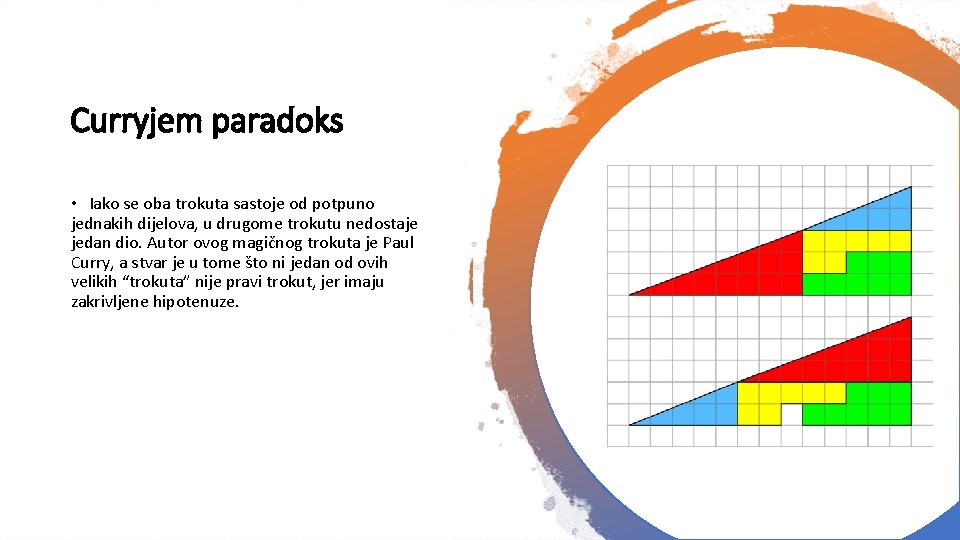 Curryjem paradoks

• Iako se oba trokuta sastoje od potpuno jednakih dijelova, u drugome trokutu nedostaje jedan dio. Autor ovog magičnog trokuta je Paul Curry, a stvar je u tome što ni jedan od ovih velikih “trokuta” nije pravi trokut, jer imaju zakrivljene hipotenuze.